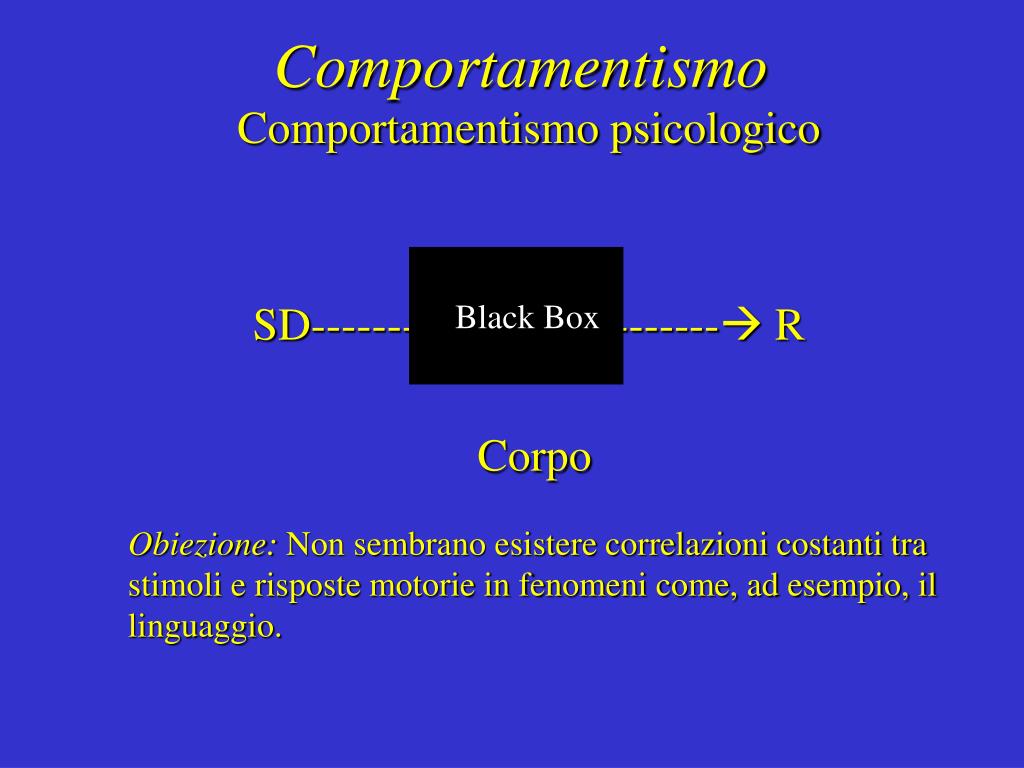 Comportamentismo
Comportamentismo psicologico

SD------- Black Box -------→ R

Corpo

Obiezione: Non sembrano esistere correlazioni costanti tra stimoli e risposte motorie in fenomeni come, ad esempio, il linguaggio.